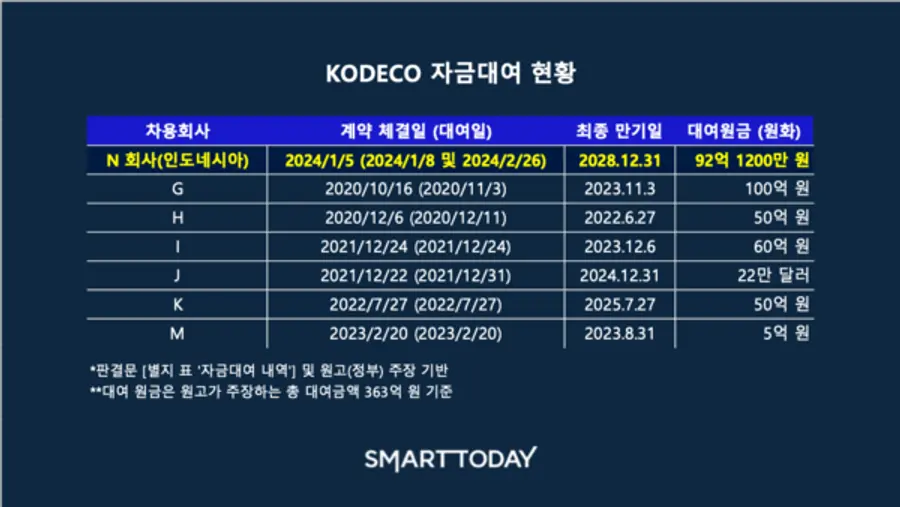 KODECO 자금대여 현황

| 차용회사 | 계약 체결일 (대여일) | 최종 만기일 | 대여원금 (원화) |
|---|---|---|---|
| N 회사(인도네시아) | 2024/1/5 (2024/1/8 및 2024/2/26) | 2028.12.31 | 92억 1200만 원 |
| G | 2020/10/16 (2020/11/3) | 2023.11.3 | 100억 원 |
| H | 2020/12/6 (2020/12/11) | 2022.6.27 | 50억 원 |
| I | 2021/12/24 (2021/12/24) | 2023.12.6 | 60억 원 |
| J | 2021/12/22 (2021/12/31) | 2024.12.31 | 22만 달러 |
| K | 2022/7/27 (2022/7/27) | 2025.7.27 | 50억 원 |
| M | 2023/2/20 (2023/2/20) | 2023.8.31 | 5억 원 |

*판결문 [별지 표 '자금대여 내역'] 및 원고(정부) 주장 기반
**대여 원금은 원고가 주장하는 총 대여금액 363억 원 기준

SMARTTODAY